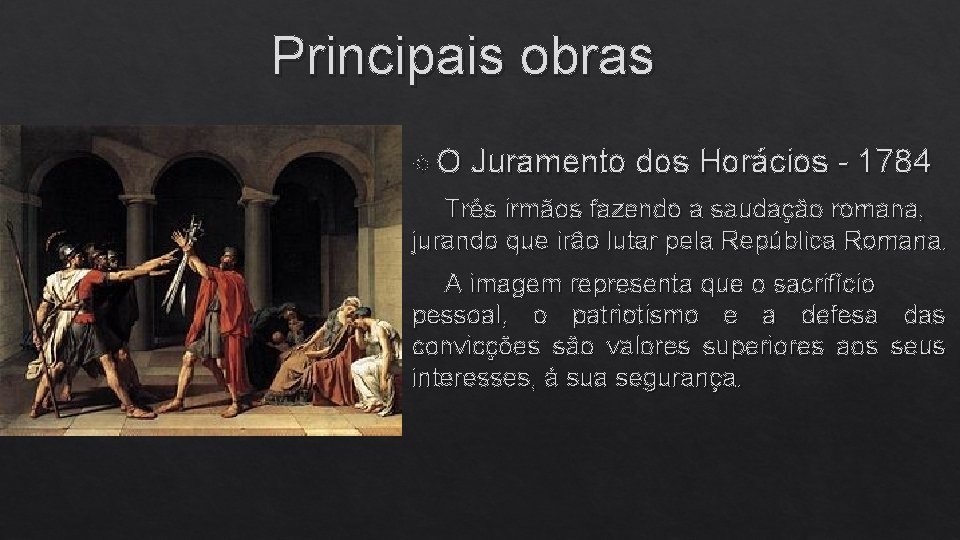 Principais obras

O Juramento dos Horácios - 1784

Três irmãos fazendo a saudação romana, jurando que irão lutar pela República Romana.

A imagem representa que o sacrifício pessoal, o patriotismo e a defesa das convicções são valores superiores aos seus interesses, à sua segurança.